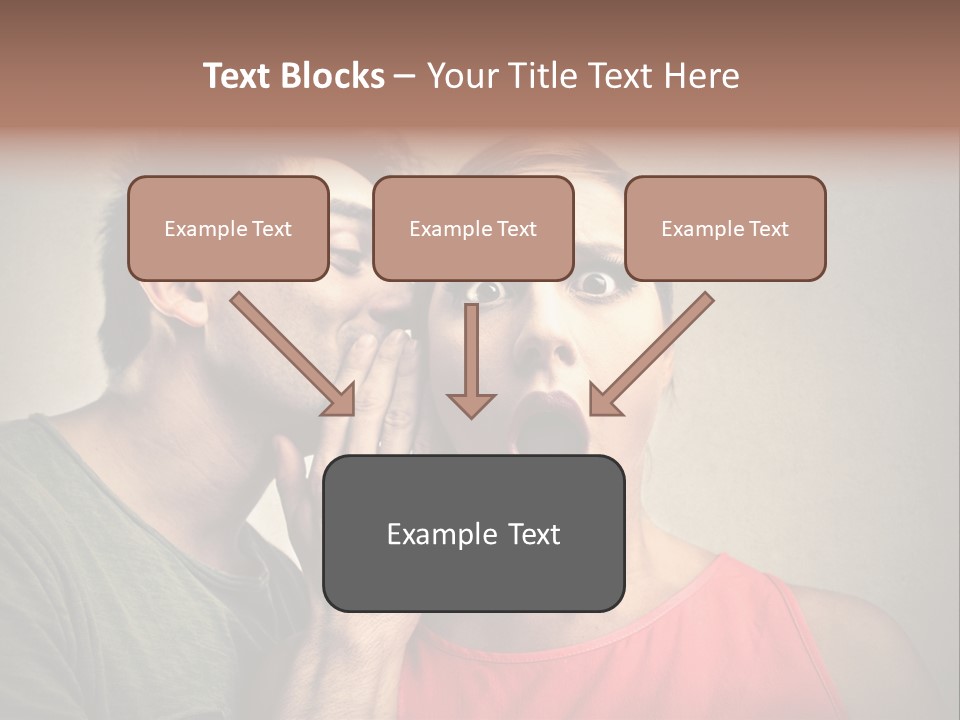 Text Blocks – Your Title Text Here

Example Text

Example Text

Example Text

Example Text